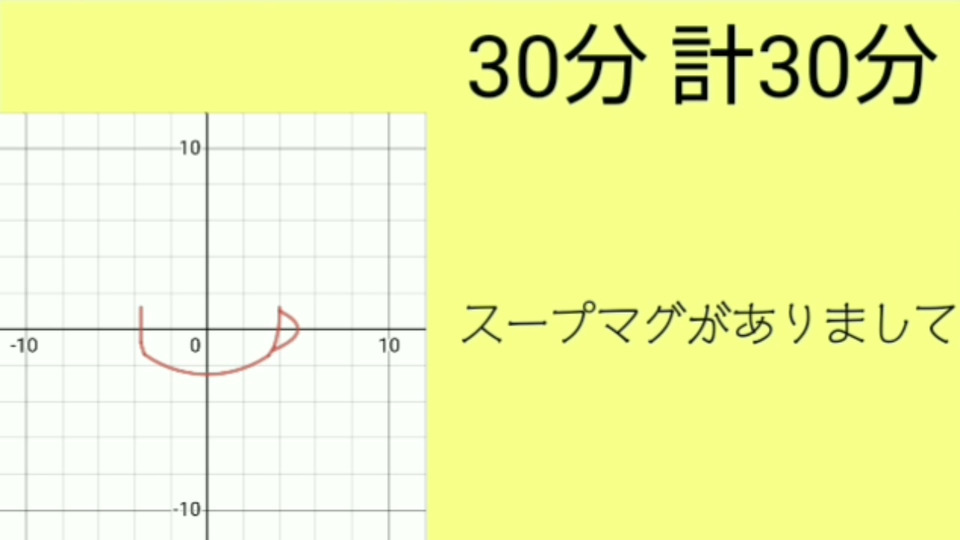 30分 計30分

10
-10
0
10
-10

スープマグがありまして